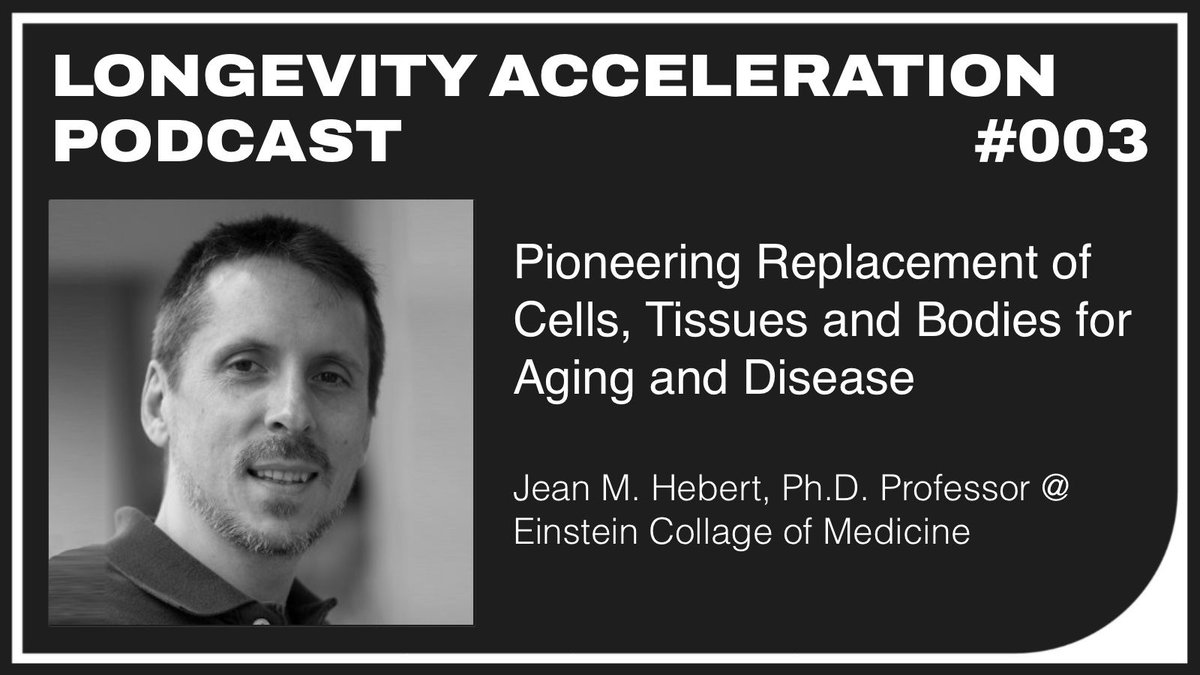 LONGEVITY ACCELERATION PODCAST #003

Pioneering Replacement of Cells, Tissues and Bodies for Aging and Disease

Jean M. Hebert, Ph.D. Professor @ Einstein Collage of Medicine